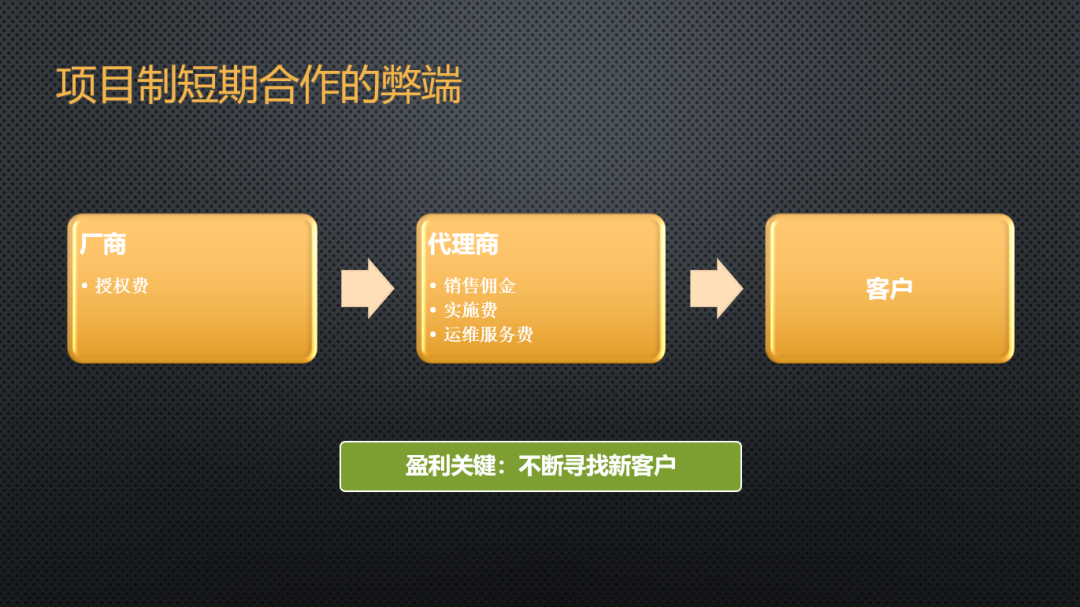 项目制短期合作的弊端

厂商
• 授权费

代理商
• 销售佣金
• 实施费
• 运维服务费

客户

盈利关键：不断寻找新客户